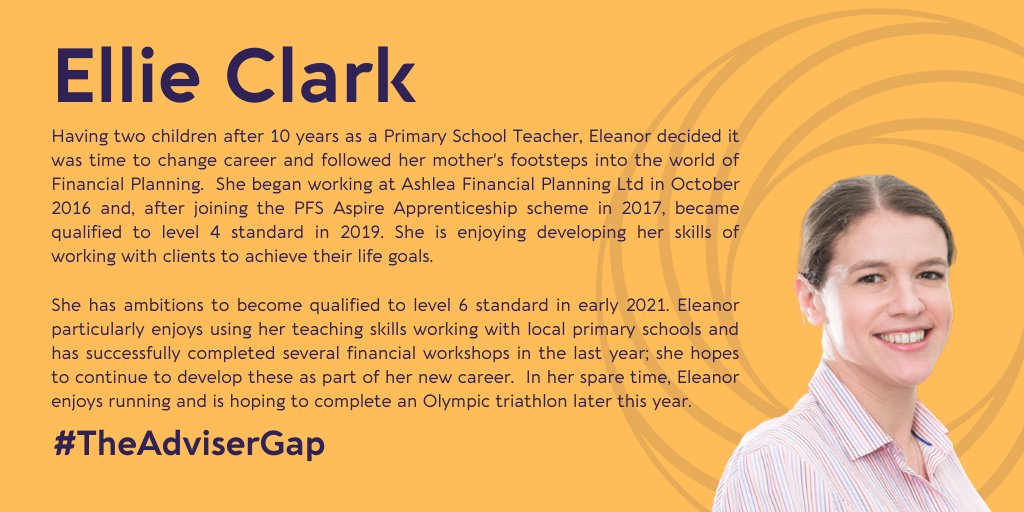 Ellie Clark

Having two children after 10 years as a Primary School Teacher, Eleanor decided it was time to change career and followed her mother's footsteps into the world of Financial Planning. She began working at Ashlea Financial Planning Ltd in October 2016 and, after joining the PFS Aspire Apprenticeship scheme in 2017, became qualified to level 4 standard in 2019. She is enjoying developing her skills of working with clients to achieve their life goals.

She has ambitions to become qualified to level 6 standard in early 2021. Eleanor particularly enjoys using her teaching skills working with local primary schools and has successfully completed several financial workshops in the last year; she hopes to continue to develop these as part of her new career. In her spare time, Eleanor enjoys running and is hoping to complete an Olympic triathlon later this year.

#TheAdviserGap